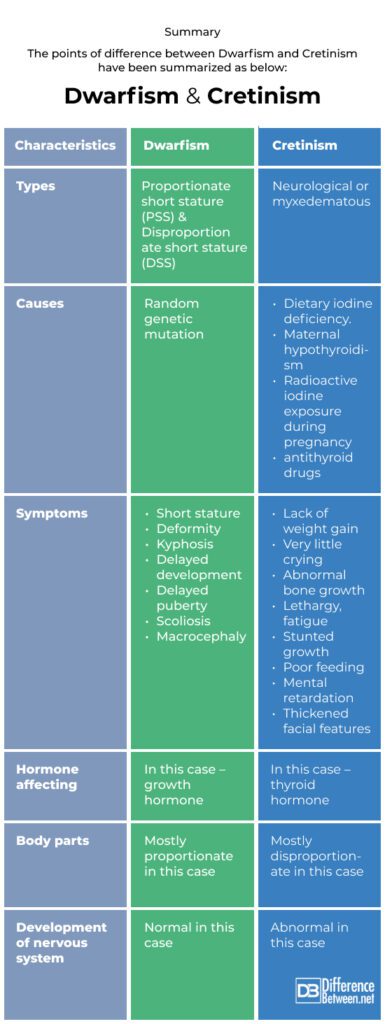 Summary

The points of difference between Dwarfism and Cretinism have been summarized as below:

Dwarfism & Cretinism

| Characteristics | Dwarfism | Cretinism |
|---|---|---|
| Types | Proportionate short stature (PSS) & Disproportionate short stature (DSS) | Neurological or myxedematous |
| Causes | Random genetic mutation | • Dietary iodine deficiency. • Maternal hypothyroidism • Radioactive iodine exposure during pregnancy • antithyroid drugs |
| Symptoms | • Short stature • Deformity • Kyphosis • Delayed development • Delayed puberty • Scoliosis • Macrocephaly | • Lack of weight gain • Very little crying • Abnormal bone growth • Lethargy, fatigue • Stunted growth • Poor feeding • Mental retardation • Thickened facial features |
| Hormone affecting | In this case – growth hormone | In this case – thyroid hormone |
| Body parts | Mostly proportionate in this case | Mostly disproportionate in this case |
| Development of nervous system | Normal in this case | Abnormal in this case |

DB Difference Between.net